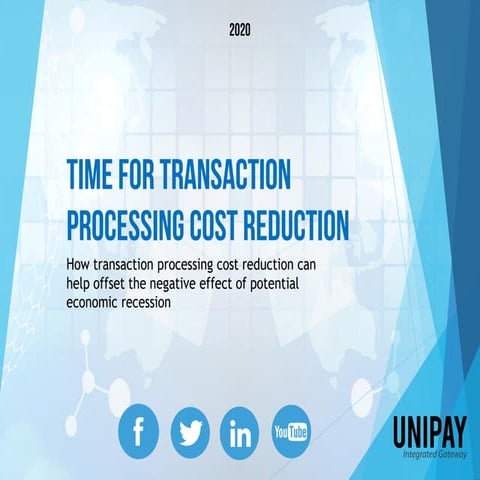 2020

TIME FOR TRANSACTION PROCESSING COST REDUCTION

How transaction processing cost reduction can help offset the negative effect of potential economic recession

f

in

YouTube

UNIPAY
Integrated Gateway